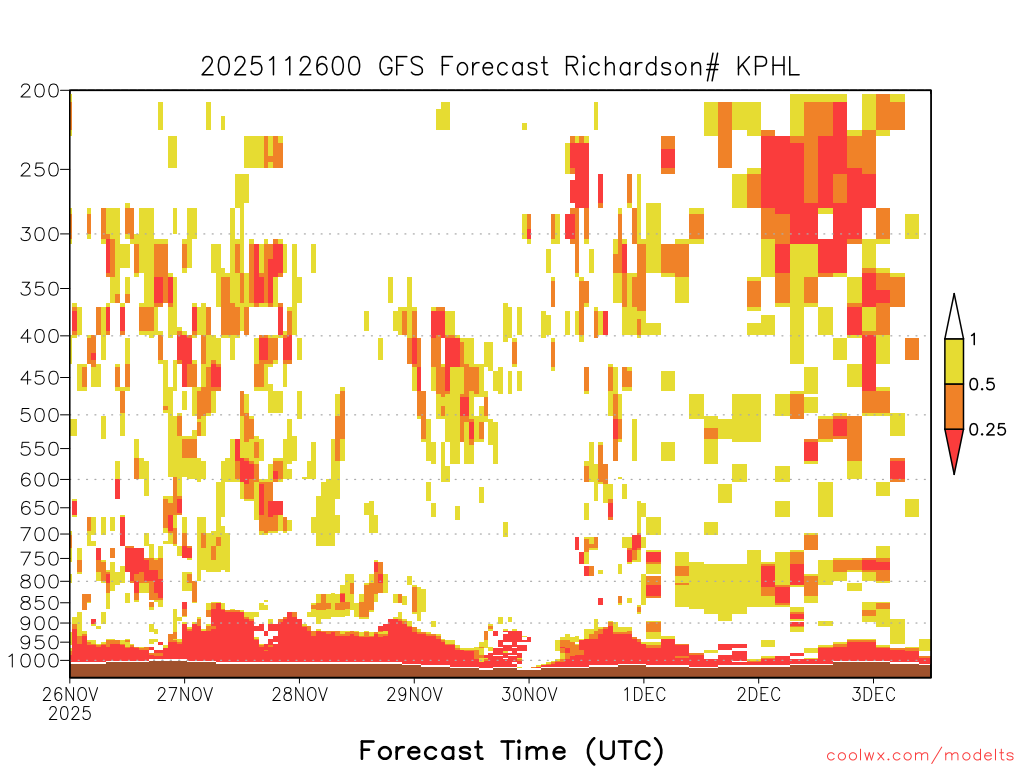 2025112600 GFS Forecast Richardson# KPHL

200
250
300
350
400
450
500
550
600
650
700
750
800
850
900
950
1000

1
0.5
0.25

26NOV
2025
27NOV
28NOV
29NOV
30NOV
1DEC
2DEC
3DEC

Forecast Time (UTC)

coolwx.com/modelts